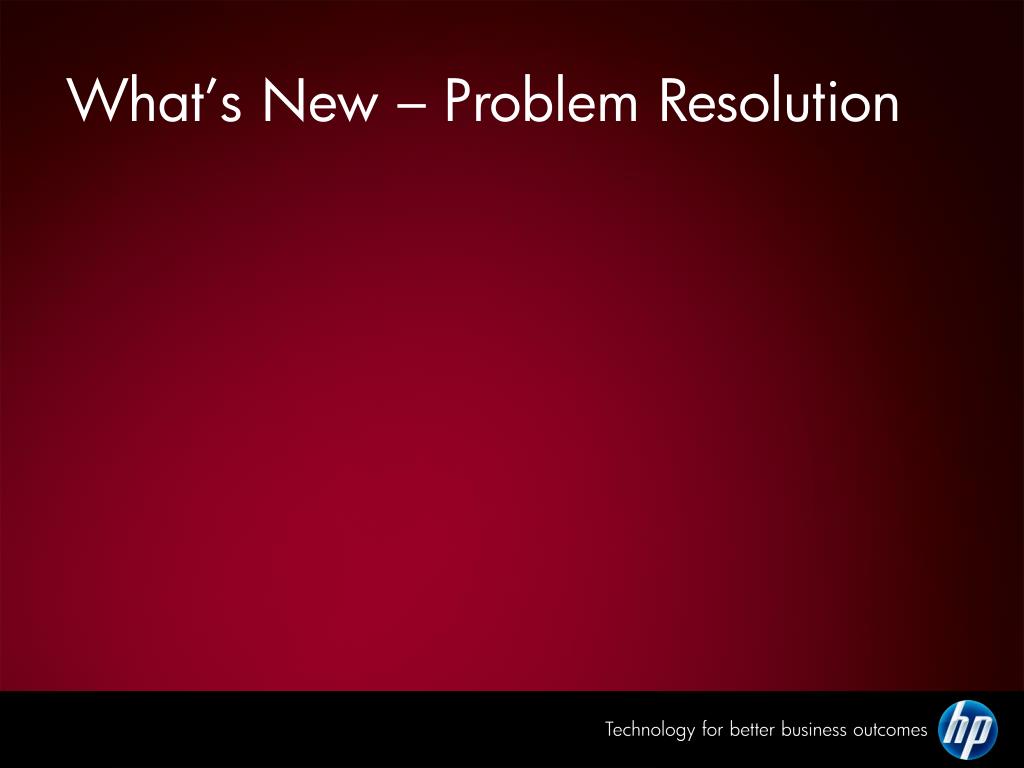 What's New – Problem Resolution

Technology for better business outcomes

hp